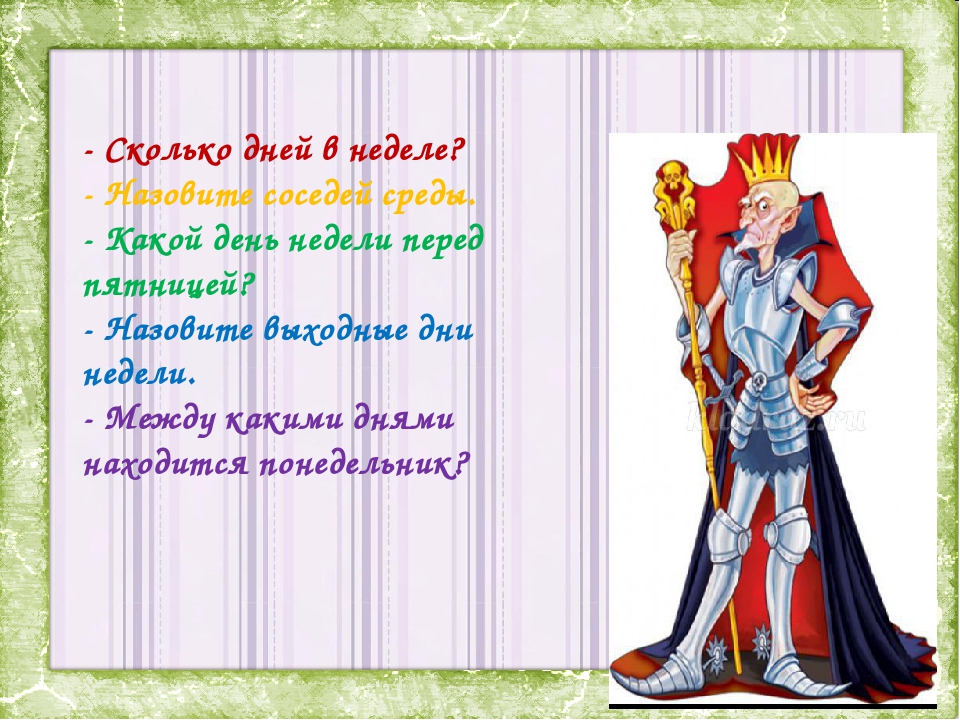 - Сколько дней в неделе?
- Назовите соседей среды.
- Какой день недели перед пятницей?
- Назовите выходные дни недели.
- Между какими днями находится понедельник?